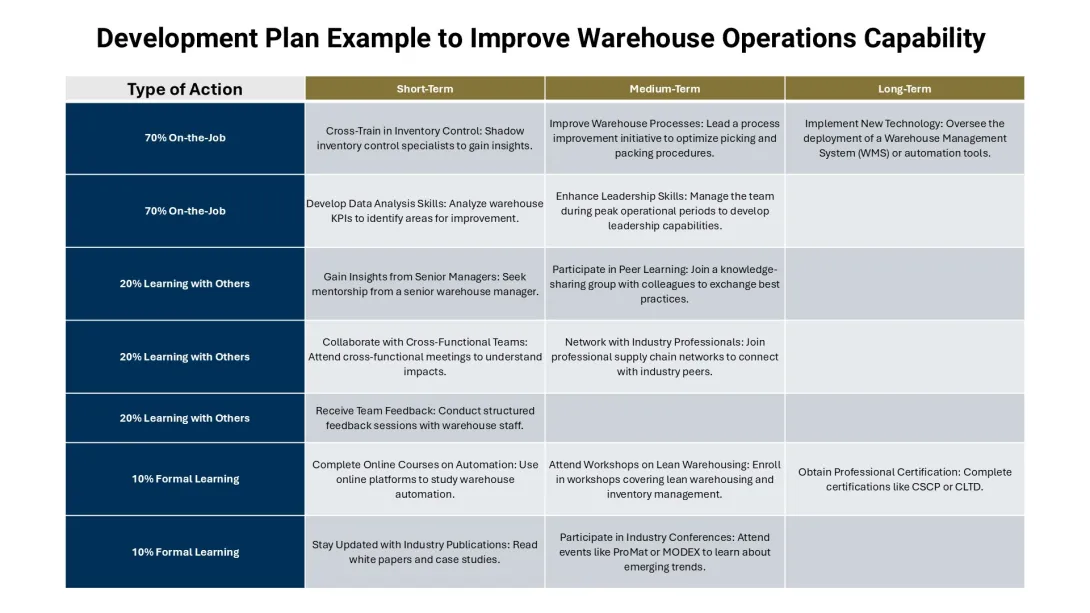 Development Plan Example to Improve Warehouse Operations Capability

| Type of Action | Short-Term | Medium-Term | Long-Term |
|---|---|---|---|
| 70% On-the-Job | Cross-Train in Inventory Control: Shadow inventory control specialists to gain insights. | Improve Warehouse Processes: Lead a process improvement initiative to optimize picking and packing procedures. | Implement New Technology: Oversee the deployment of a Warehouse Management System (WMS) or automation tools. |
| 70% On-the-Job | Develop Data Analysis Skills: Analyze warehouse KPIs to identify areas for improvement. | Enhance Leadership Skills: Manage the team during peak operational periods to develop leadership capabilities. | |
| 20% Learning with Others | Gain Insights from Senior Managers: Seek mentorship from a senior warehouse manager. | Participate in Peer Learning: Join a knowledge-sharing group with colleagues to exchange best practices. | |
| 20% Learning with Others | Collaborate with Cross-Functional Teams: Attend cross-functional meetings to understand impacts. | Network with Industry Professionals: Join professional supply chain networks to connect with industry peers. | |
| 20% Learning with Others | Receive Team Feedback: Conduct structured feedback sessions with warehouse staff. | | |
| 10% Formal Learning | Complete Online Courses on Automation: Use online platforms to study warehouse automation. | Attend Workshops on Lean Warehousing: Enroll in workshops covering lean warehousing and inventory management. | Obtain Professional Certification: Complete certifications like CSCP or CLTD. |
| 10% Formal Learning | Stay Updated with Industry Publications: Read white papers and case studies. | Participate in Industry Conferences: Attend events like ProMat or MODEX to learn about emerging trends. | |